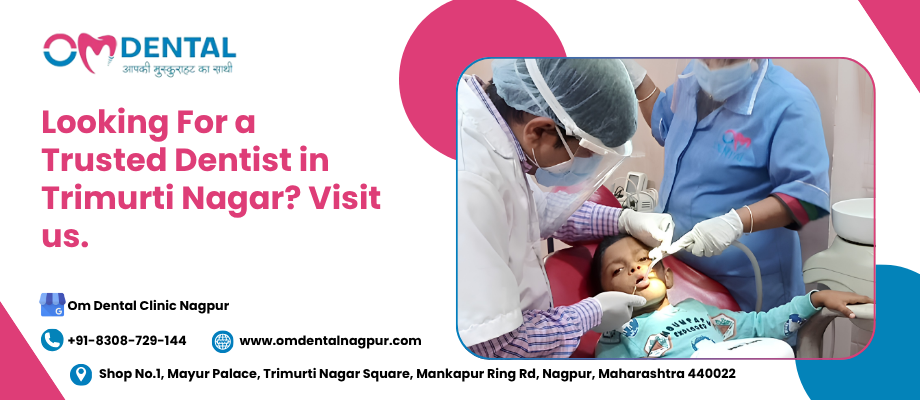 OM DENTAL
आपकी मुस्कुराहट का साथी

Looking For a Trusted Dentist in Trimurti Nagar? Visit us.

Om Dental Clinic Nagpur

+91-8308-729-144

www.omdentalnagpur.com

Shop No.1, Mayur Palace, Trimurti Nagar Square, Mankapur Ring Rd, Nagpur, Maharashtra 440022